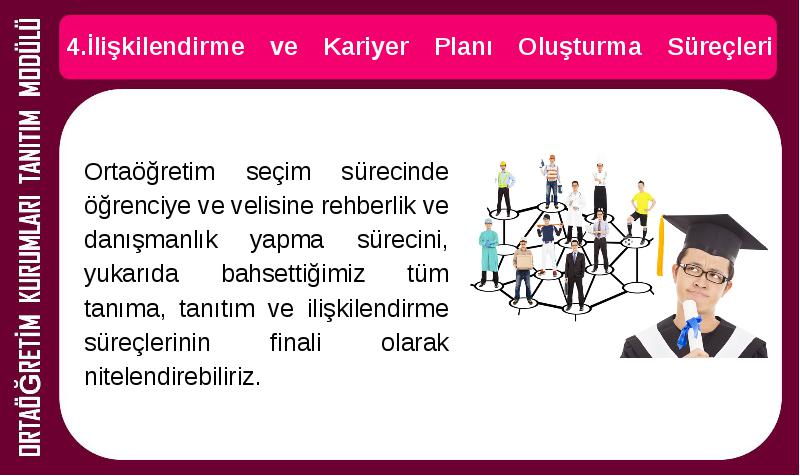 ORTAÖĞRETİM KURUMLARI TANITIM MODÜLÜ

4.İlişkilendirme ve Kariyer Planı Oluşturma Süreçleri

Ortaöğretim seçim sürecinde öğrenciye ve velisine rehberlik ve danışmanlık yapma sürecini, yukarıda bahsettiğimiz tüm tanıma, tanıtım ve ilişkilendirme süreçlerinin finali olarak nitelendirebiliriz.